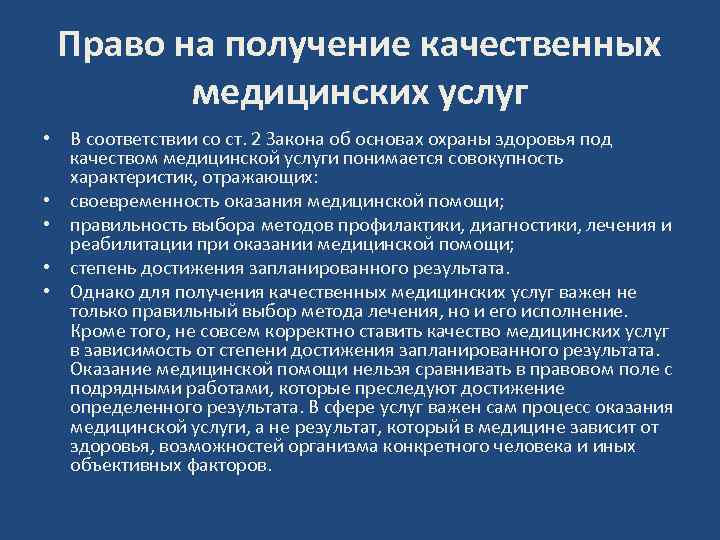 Право на получение качественных медицинских услуг

• В соответствии со ст. 2 Закона об основах охраны здоровья под качеством медицинской услуги понимается совокупность характеристик, отражающих:
• своевременность оказания медицинской помощи;
• правильность выбора методов профилактики, диагностики, лечения и реабилитации при оказании медицинской помощи;
• степень достижения запланированного результата.
• Однако для получения качественных медицинских услуг важен не только правильный выбор метода лечения, но и его исполнение. Кроме того, не совсем корректно ставить качество медицинских услуг в зависимость от степени достижения запланированного результата. Оказание медицинской помощи нельзя сравнивать в правовом поле с подрядными работами, которые преследуют достижение определенного результата. В сфере услуг важен сам процесс оказания медицинской услуги, а не результат, который в медицине зависит от здоровья, возможностей организма конкретного человека и иных объективных факторов.